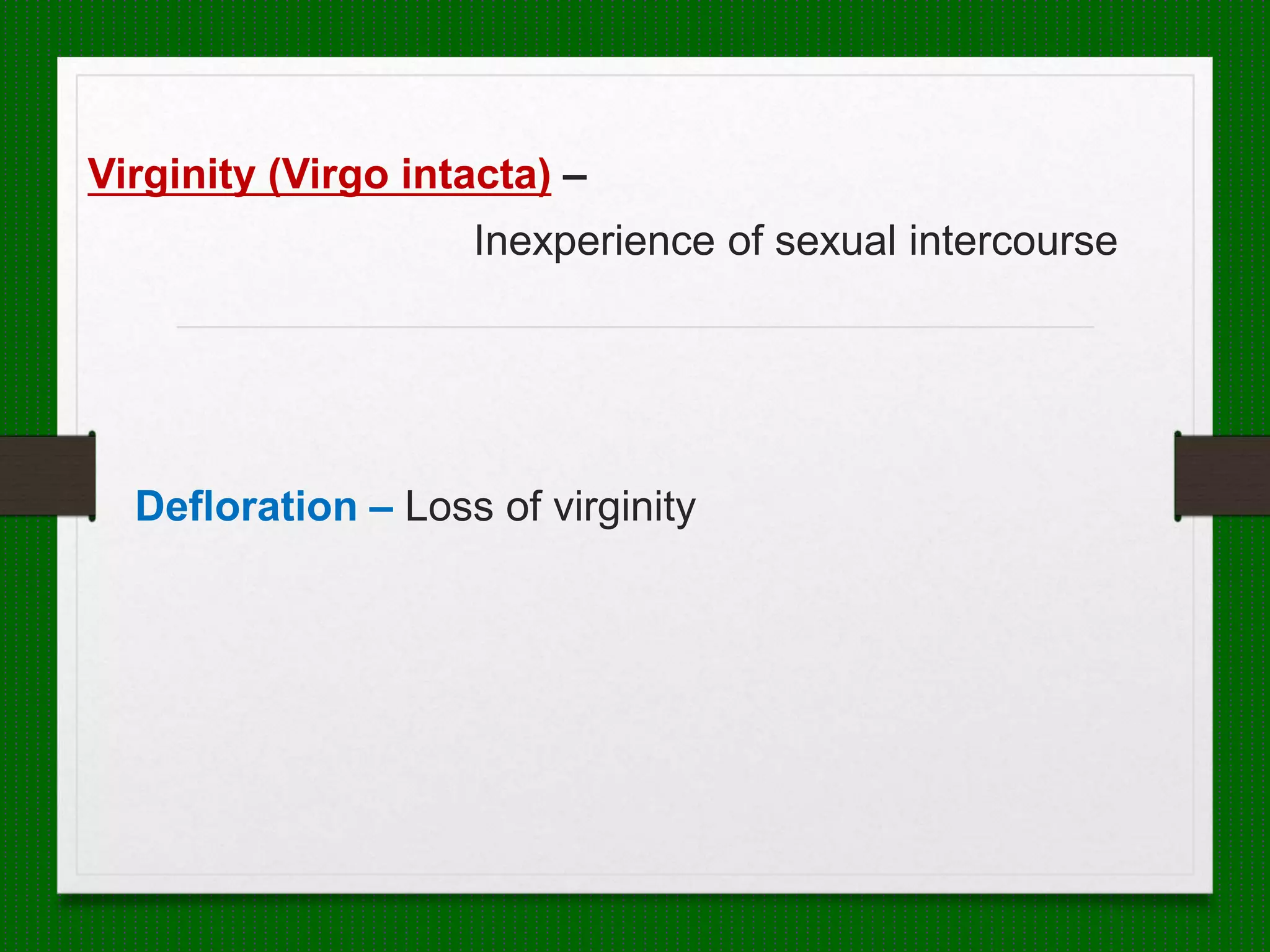 Virginity (Virgo intacta) –

Inexperience of sexual intercourse

Defloration – Loss of virginity